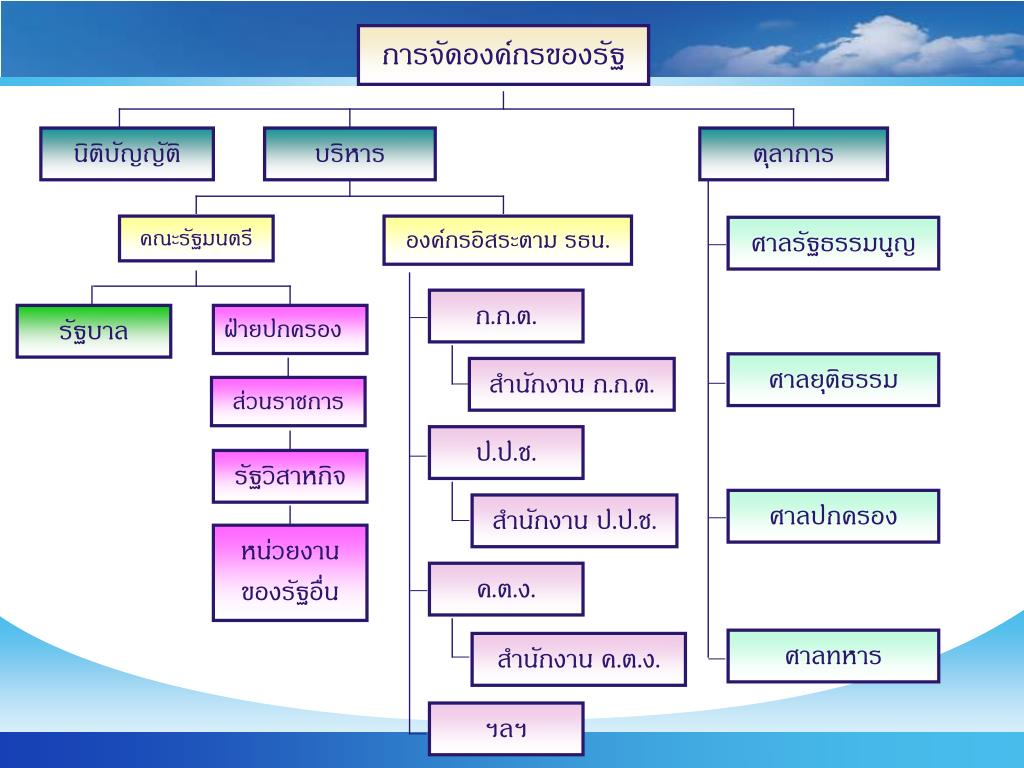 การจัดองค์กรของรัฐ

นิติบัญญัติ

บริหาร

ตุลาการ

คณะรัฐมนตรี

องค์กรอิสระตาม รธน.

รัฐบาล

ฝ่ายปกครอง

ส่วนราชการ

รัฐวิสาหกิจ

หน่วยงานของรัฐอื่น

ก.ก.ต.

สำนักงาน ก.ก.ต.

ป.ป.ช.

สำนักงาน ป.ป.ช.

ค.ต.ง.

สำนักงาน ค.ต.ง.

ฯลฯ

ศาลรัฐธรรมนูญ

ศาลยุติธรรม

ศาลปกครอง

ศาลทหาร